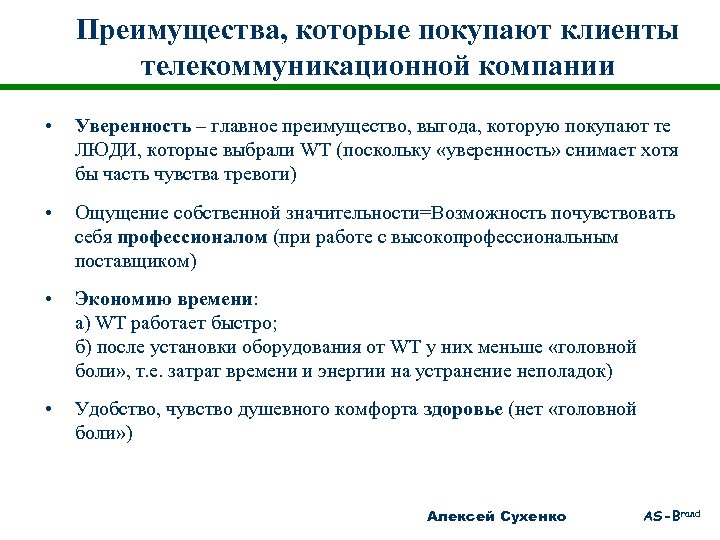 Преимущества, которые покупают клиенты телекоммуникационной компании

• Уверенность – главное преимущество, выгода, которую покупают те ЛЮДИ, которые выбрали WT (поскольку «уверенность» снимает хотя бы часть чувства тревоги)

• Ощущение собственной значительности=Возможность почувствовать себя профессионалом (при работе с высокопрофессиональным поставщиком)

• Экономию времени:
а) WT работает быстро;
б) после установки оборудования от WT у них меньше «головной боли», т.е. затрат времени и энергии на устранение неполадок)

• Удобство, чувство душевного комфорта здоровье (нет «головной боли»)

Алексей Сухенко

AS-Brand